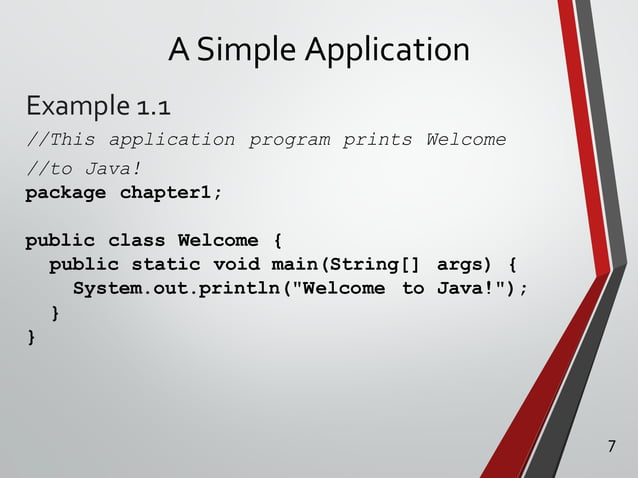 A Simple Application

Example 1.1

//This application program prints Welcome
//to Java!
package chapter1;

public class Welcome {
  public static void main(String[] args) {
    System.out.println("Welcome to Java!");
  }
}

7